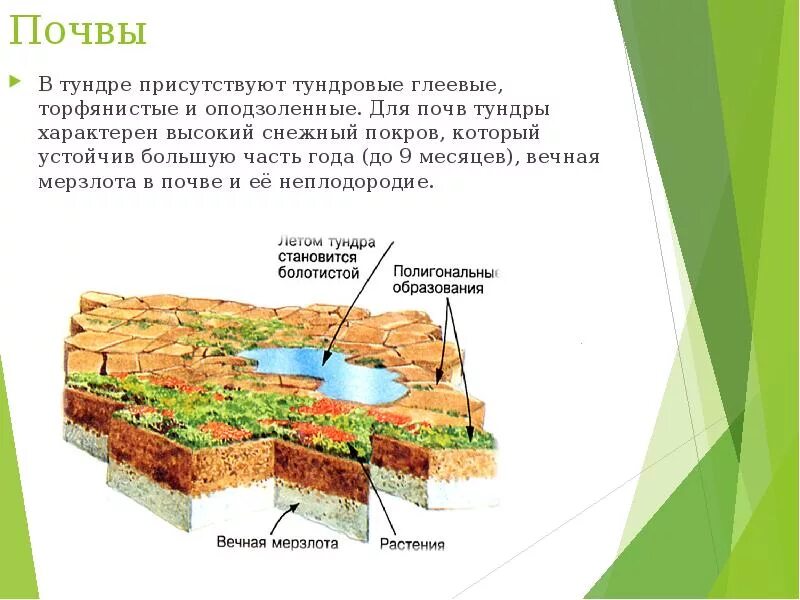 Почвы

В тундре присутствуют тундровые глеевые, торфянистые и оподзоленные. Для почв тундры характерен высокий снежный покров, который устойчив большую часть года (до 9 месяцев), вечная мерзлота в почве и её неплодородие.

Летом тундра становится болотистой

Полигональные образования

Вечная мерзлота

Растения